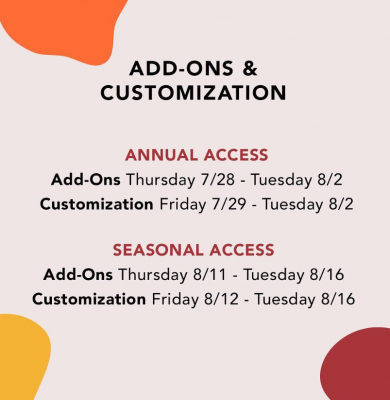 ADD-ONS & CUSTOMIZATION

ANNUAL ACCESS
Add-Ons Thursday 7/28 - Tuesday 8/2
Customization Friday 7/29 - Tuesday 8/2

SEASONAL ACCESS
Add-Ons Thursday 8/11 - Tuesday 8/16
Customization Friday 8/12 - Tuesday 8/16